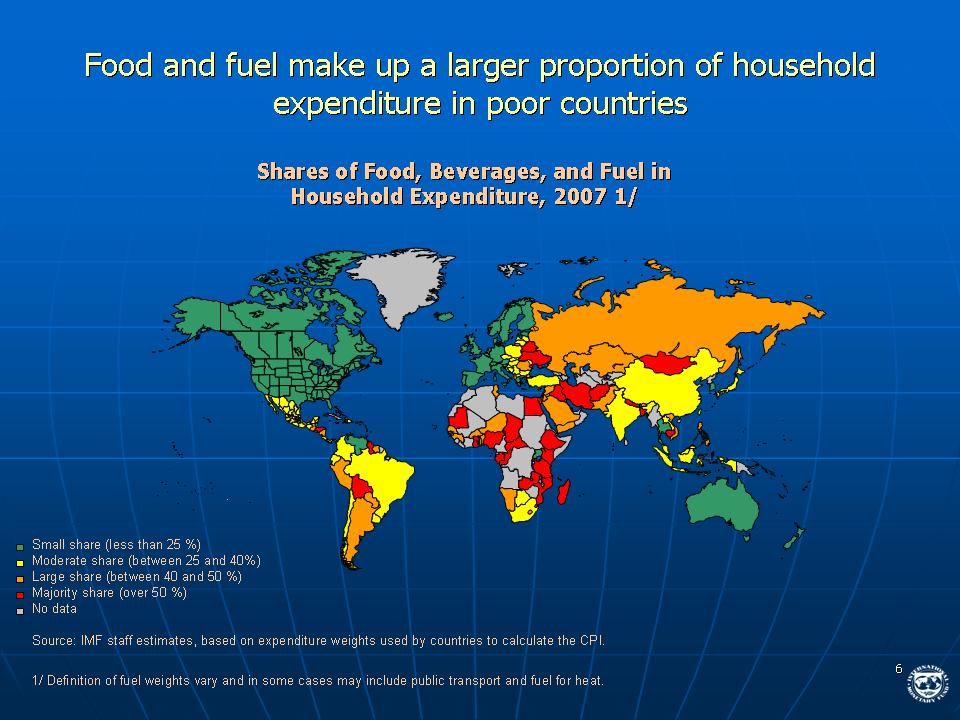 Food and fuel make up a larger proportion of household expenditure in poor countries

Shares of Food, Beverages, and Fuel in Household Expenditure, 2007 1/

Small share (less than 25 %)
Moderate share (between 25 and 40%)
Large share (between 40 and 50 %)
Majority share (over 50 %)
No data

Source: IMF staff estimates, based on expenditure weights used by countries to calculate the CPI.

1/ Definition of fuel weights vary and in some cases may include public transport and fuel for heat.

6

INTERNATIONAL MONETARY FUND